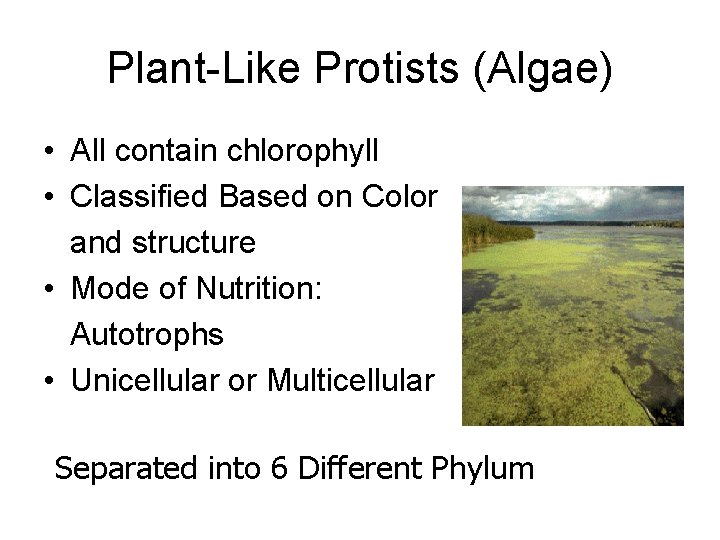 Plant-Like Protists (Algae)

• All contain chlorophyll
• Classified Based on Color and structure
• Mode of Nutrition: Autotrophs
• Unicellular or Multicellular

Separated into 6 Different Phylum